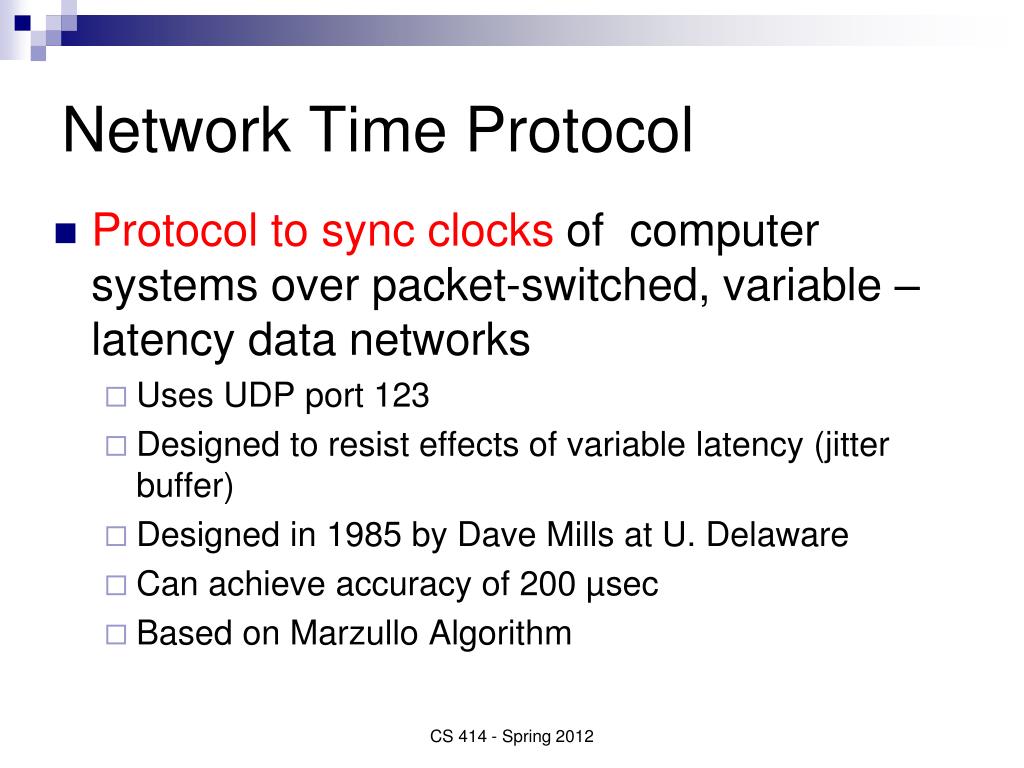 Network Time Protocol

Protocol to sync clocks of computer systems over packet-switched, variable – latency data networks

Uses UDP port 123

Designed to resist effects of variable latency (jitter buffer)

Designed in 1985 by Dave Mills at U. Delaware

Can achieve accuracy of 200 µsec

Based on Marzullo Algorithm

CS 414 - Spring 2012